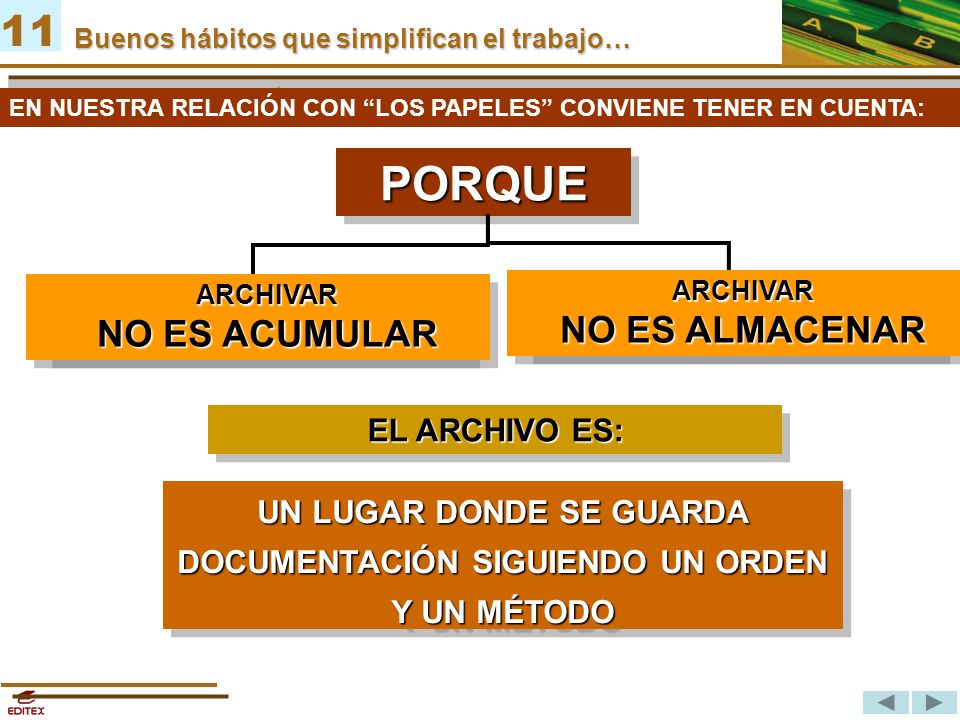 11 Buenos hábitos que simplifican el trabajo…

A B

EN NUESTRA RELACIÓN CON “LOS PAPELES” CONVIENE TENER EN CUENTA:

PORQUE

ARCHIVAR
NO ES ACUMULAR

ARCHIVAR
NO ES ALMACENAR

EL ARCHIVO ES:

UN LUGAR DONDE SE GUARDA DOCUMENTACIÓN SIGUIENDO UN ORDEN Y UN MÉTODO

EDITEX